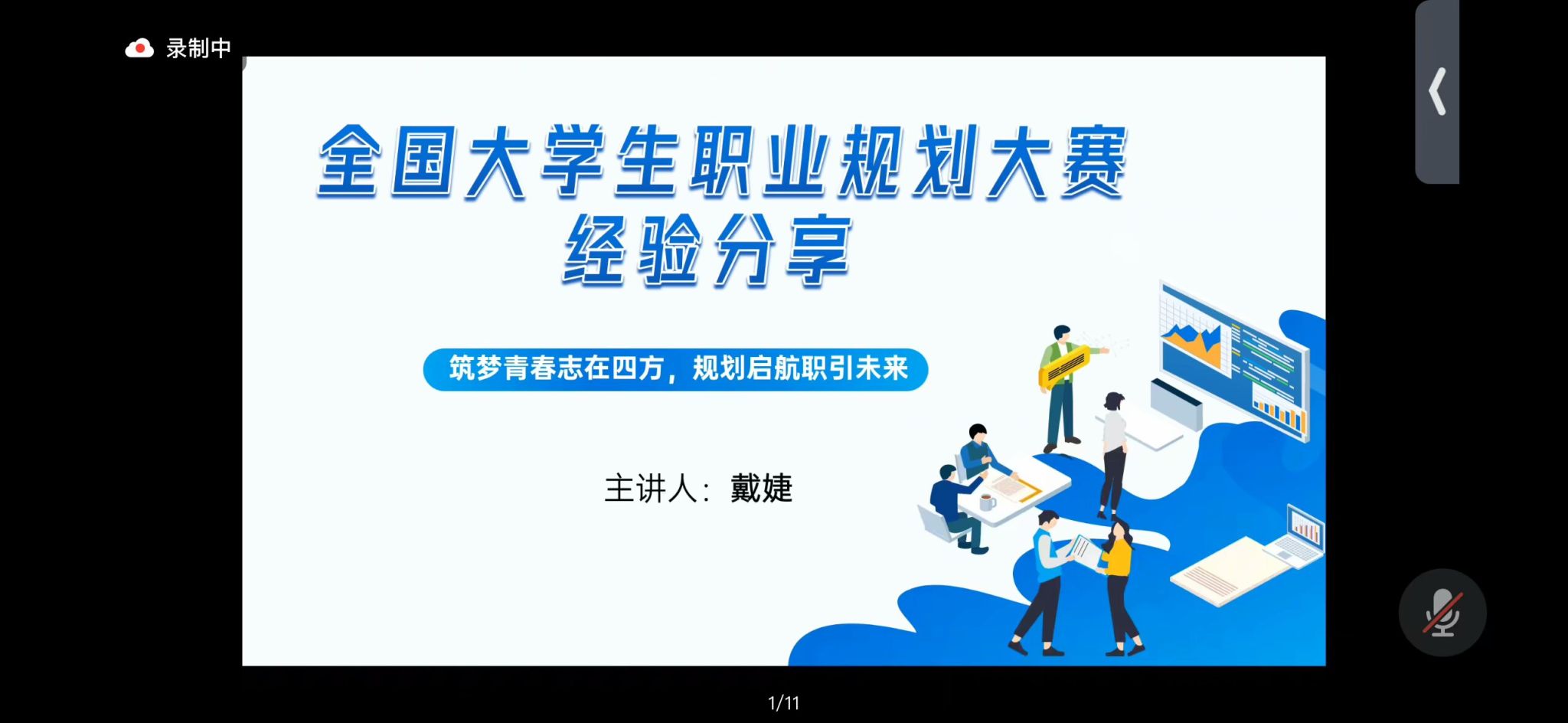 录制中

全国大学生职业规划大赛
经验分享

筑梦青春志在四方，规划启航职引未来

主讲人：戴婕

1/11